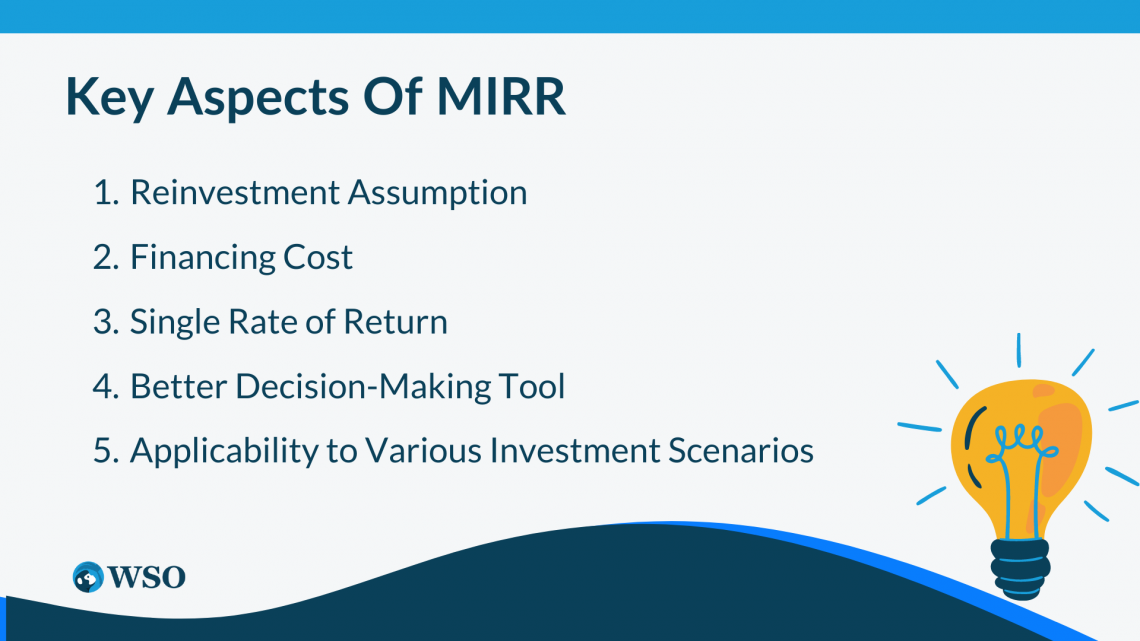 Key Aspects Of MIRR

1. Reinvestment Assumption
2. Financing Cost
3. Single Rate of Return
4. Better Decision-Making Tool
5. Applicability to Various Investment Scenarios

WSO